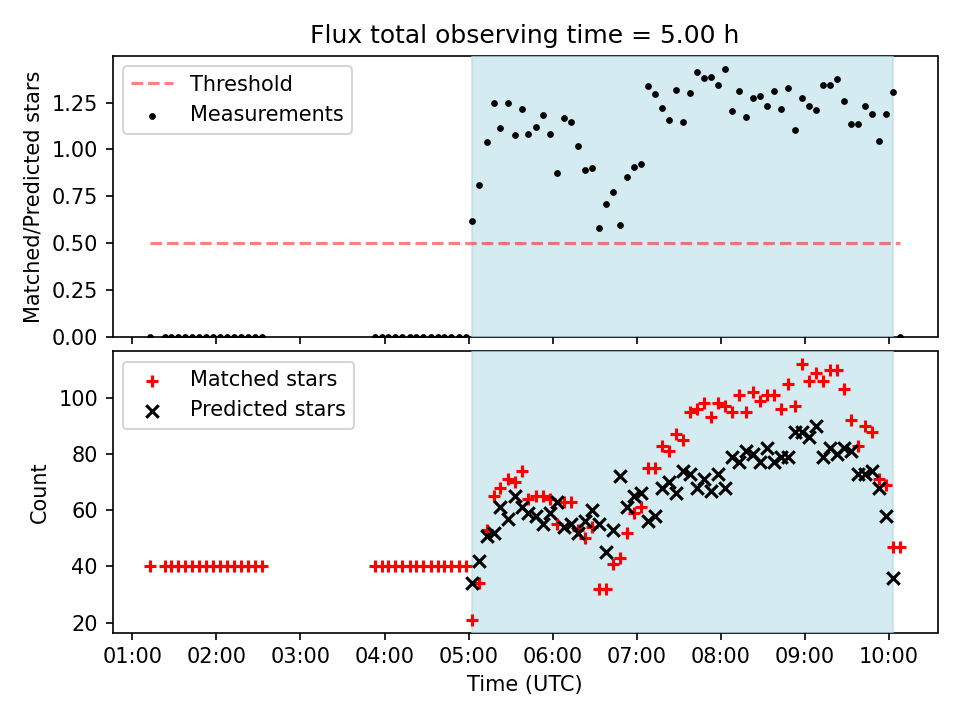 Flux total observing time = 5.00 h

Threshold
Measurements

Matched/Predicted stars

1.25
1.00
0.75
0.50
0.25
0.00

Matched stars
Predicted stars

Count

100
80
60
40
20

01:00 02:00 03:00 04:00 05:00 06:00 07:00 08:00 09:00 10:00

Time (UTC)